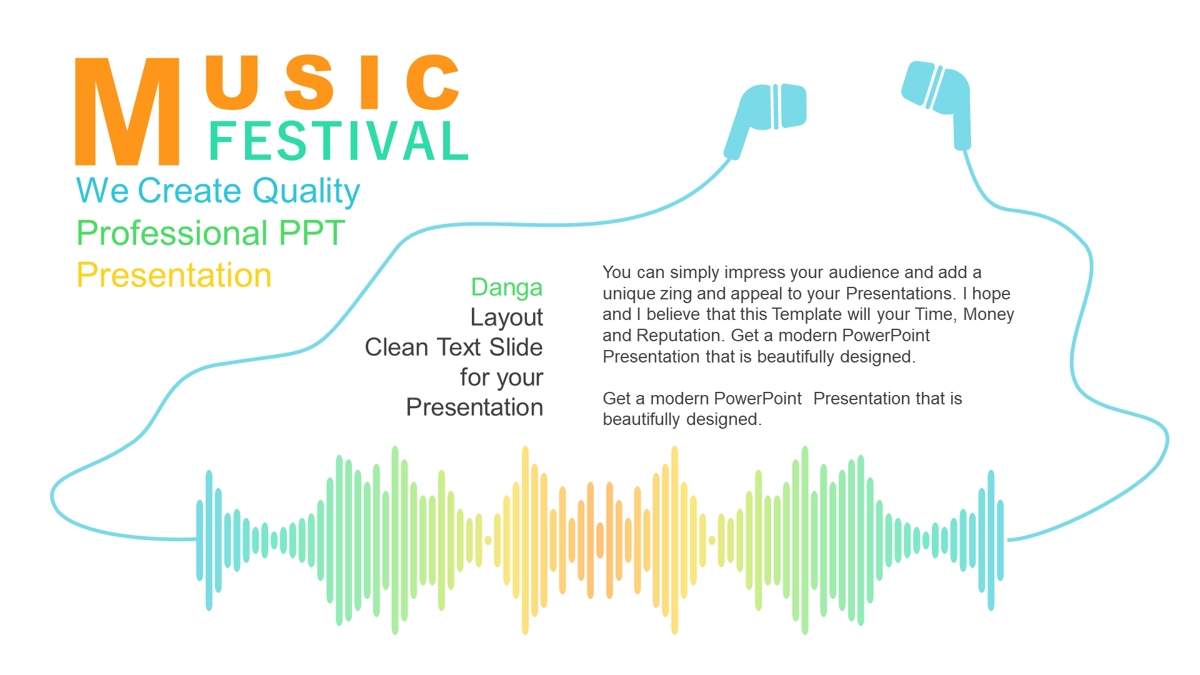 MUSIC
FESTIVAL

We Create Quality
Professional PPT
Presentation

Danga
Layout
Clean Text Slide
for your
Presentation

You can simply impress your audience and add a unique zing and appeal to your Presentations. I hope and I believe that this Template will your Time, Money and Reputation. Get a modern PowerPoint Presentation that is beautifully designed.

Get a modern PowerPoint Presentation that is beautifully designed.